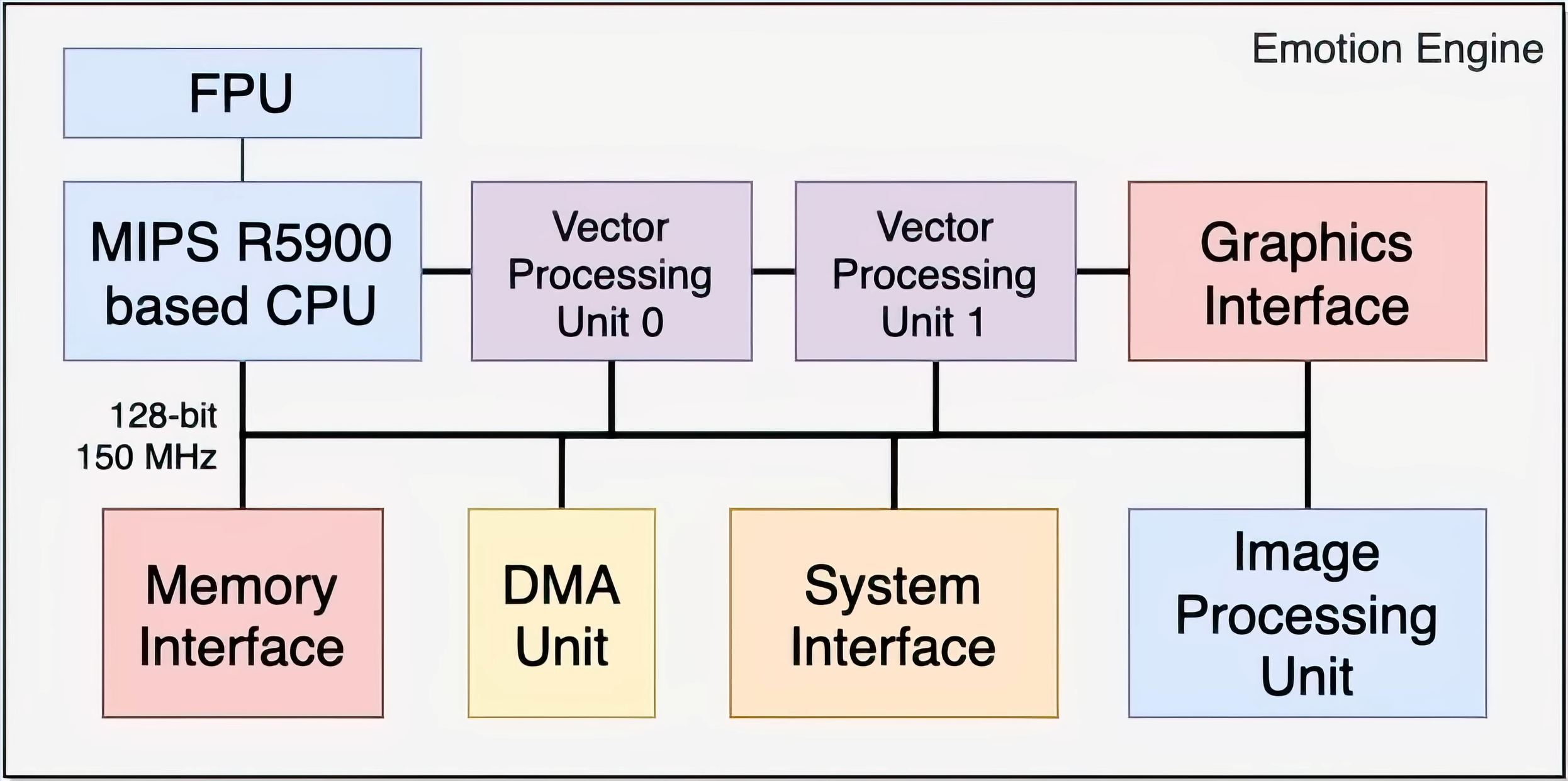 Emotion Engine

FPU

MIPS R5900 based CPU

Vector Processing Unit 0

Vector Processing Unit 1

Graphics Interface

128-bit
150 MHz

Memory Interface

DMA Unit

System Interface

Image Processing Unit